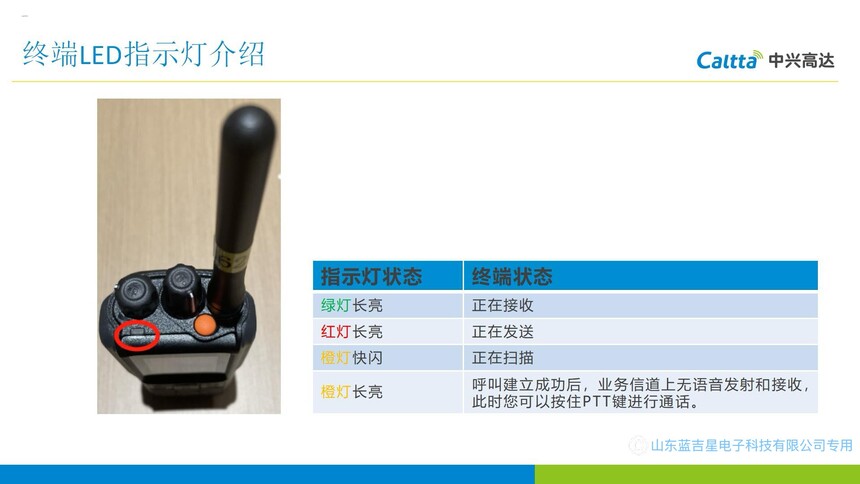 终端LED指示灯介绍

Caltta 中兴高达

| 指示灯状态 | 终端状态 |
|---|---|
| 绿灯长亮 | 正在接收 |
| 红灯长亮 | 正在发送 |
| 橙灯快闪 | 正在扫描 |
| 橙灯长亮 | 呼叫建立成功后，业务信道上无语音发射和接收，此时您可以按住PTT键进行通话。 |

山东蓝吉星电子科技有限公司专用